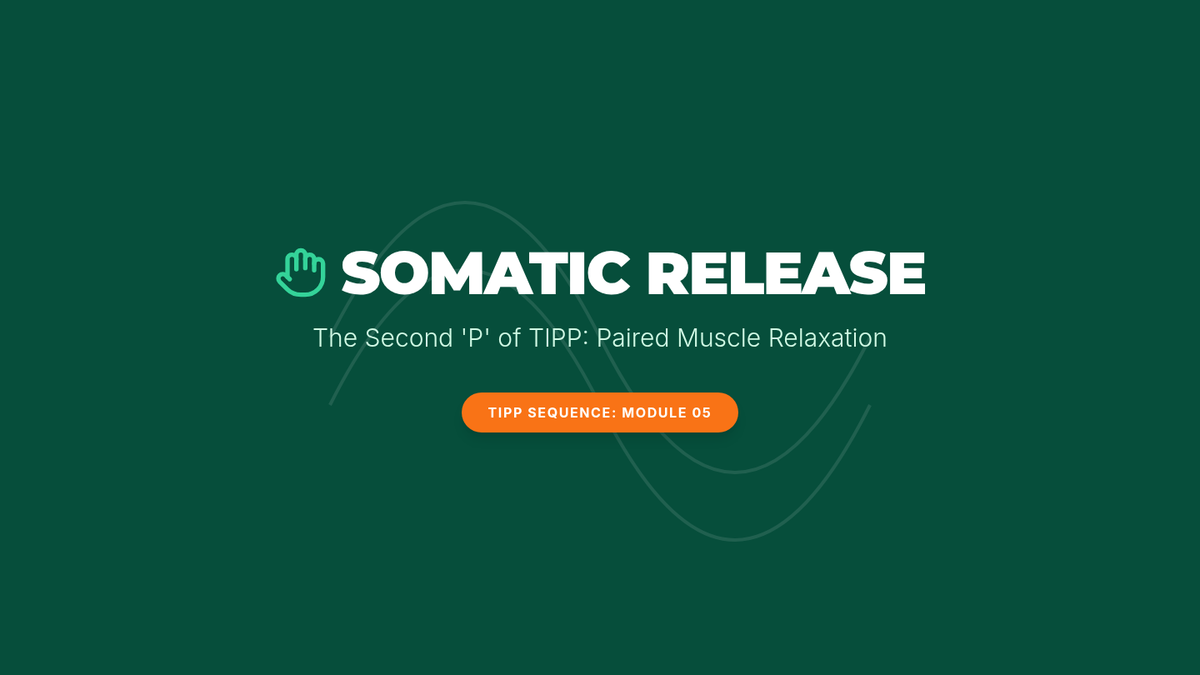 SOMATIC RELEASE

The Second 'P' of TIPP: Paired Muscle Relaxation

TIPP SEQUENCE: MODULE 05